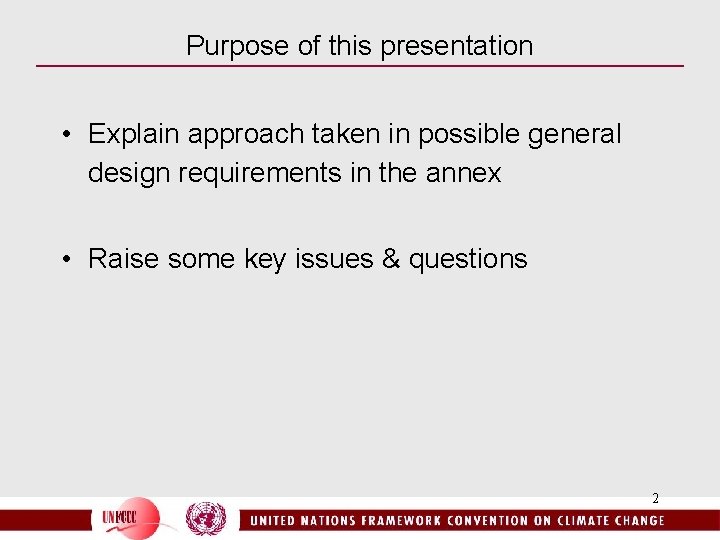 Purpose of this presentation

• Explain approach taken in possible general design requirements in the annex

• Raise some key issues & questions

2

UNFCCC

UNITED NATIONS FRAMEWORK CONVENTION ON CLIMATE CHANGE